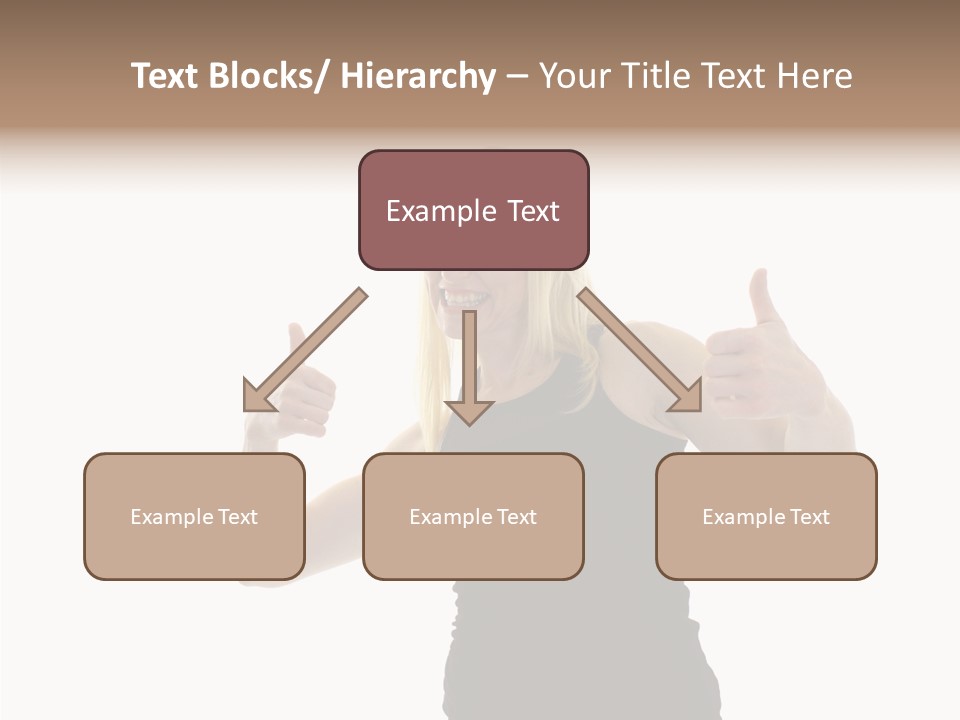 Text Blocks/ Hierarchy – Your Title Text Here

Example Text

Example Text

Example Text

Example Text